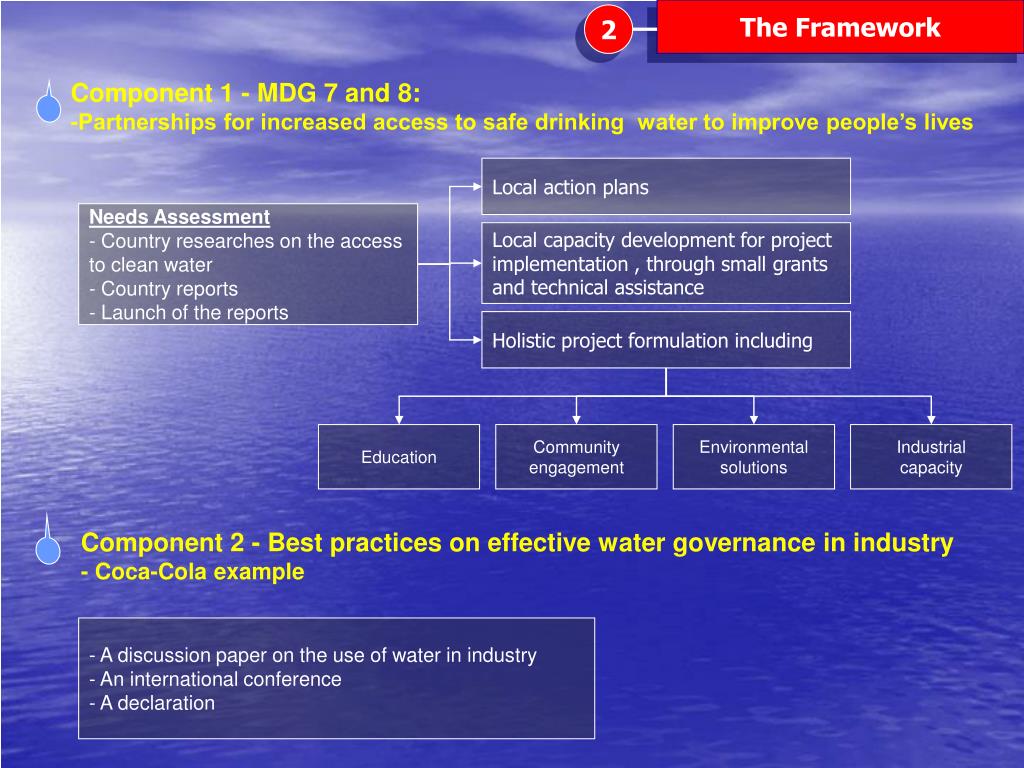 2

The Framework

Component 1 - MDG 7 and 8:
-Partnerships for increased access to safe drinking water to improve people's lives

Needs Assessment
- Country researches on the access to clean water
- Country reports
- Launch of the reports

Local action plans

Local capacity development for project implementation , through small grants and technical assistance

Holistic project formulation including

Education

Community engagement

Environmental solutions

Industrial capacity

Component 2 - Best practices on effective water governance in industry
- Coca-Cola example

- A discussion paper on the use of water in industry
- An international conference
- A declaration